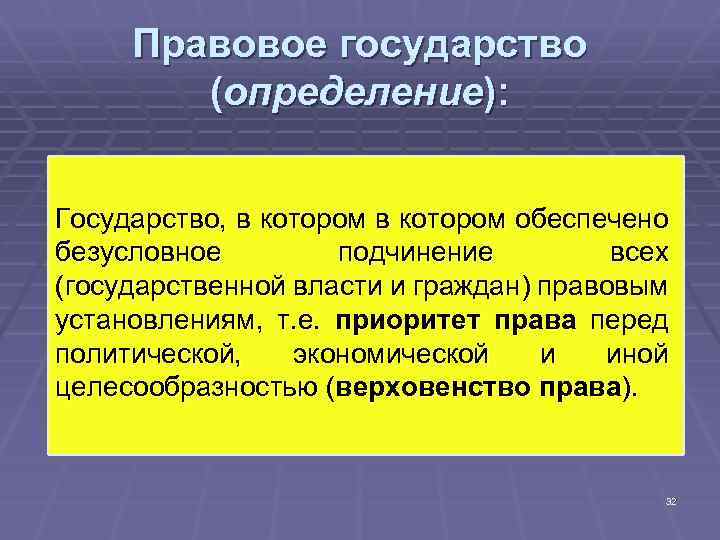 Правовое государство (определение):

Государство, в котором в котором обеспечено безусловное подчинение всех (государственной власти и граждан) правовым установлениям, т.е. приоритет права перед политической, экономической и иной целесообразностью (верховенство права).

32